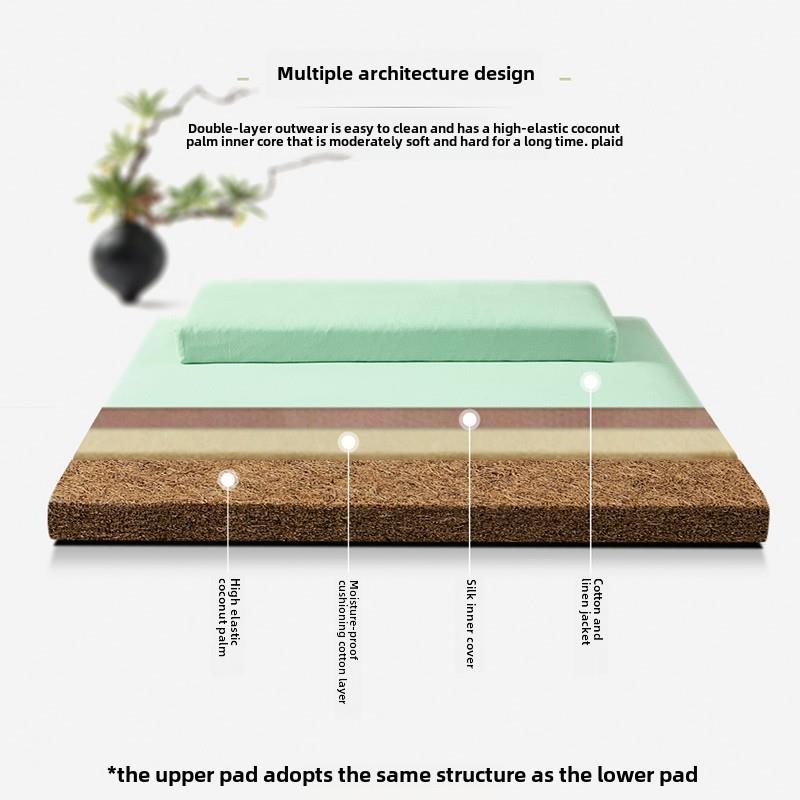 Multiple architecture design

Double-layer outwear is easy to clean and has a high-elastic coconut palm inner core that is moderately soft and hard for a long time. plaid

High elastic coconut palm

Moisture-proof cushioning cotton layer

Silk inner cover

Cotton and linen jacket

*the upper pad adopts the same structure as the lower pad